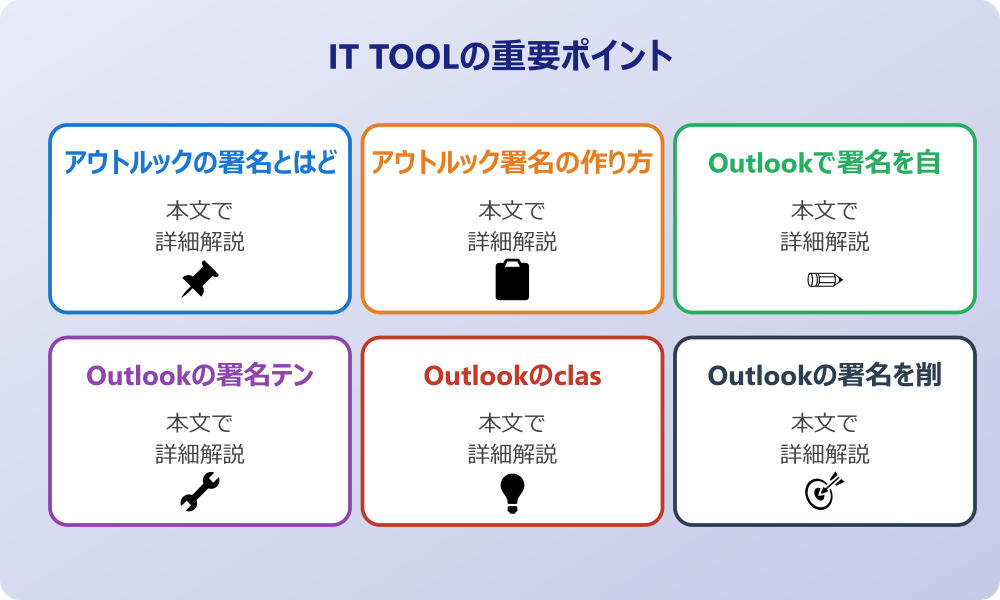 IT TOOLの重要ポイント

アウトルックの署名とはど

本文で
詳細解説

アウトルック署名の作り方

本文で
詳細解説

Outlookで署名を自

本文で
詳細解説

Outlookの署名テン

本文で
詳細解説

Outlookのclas

本文で
詳細解説

Outlookの署名を削

本文で
詳細解説